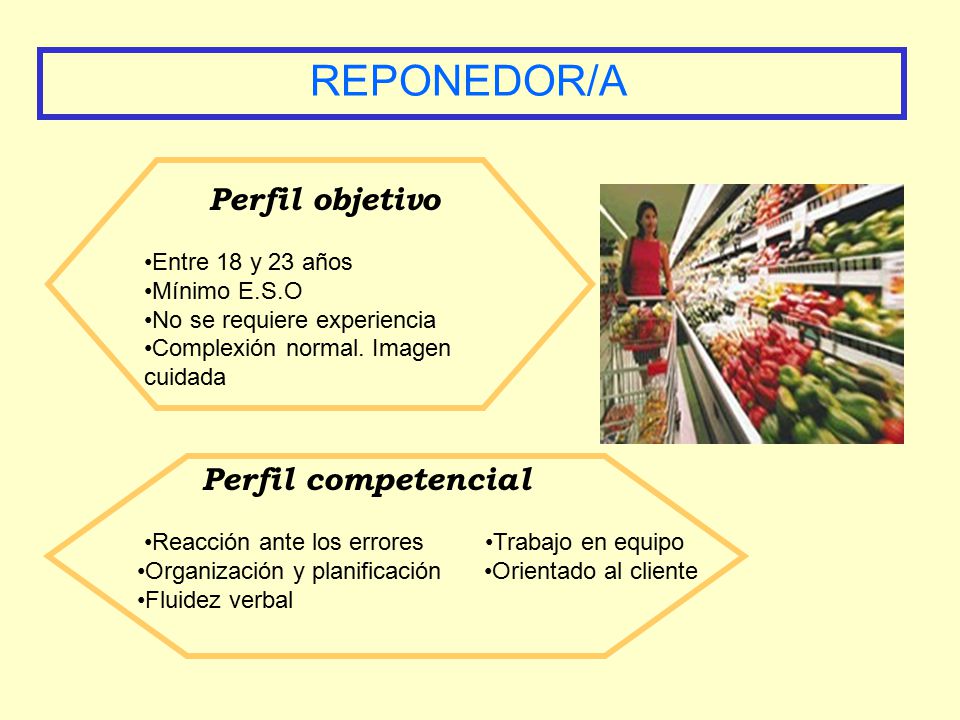 REPONEDOR/A

Perfil objetivo

•Entre 18 y 23 años
•Mínimo E.S.O
•No se requiere experiencia
•Complexión normal. Imagen cuidada

Perfil competencial

•Reacción ante los errores
•Organización y planificación
•Fluidez verbal

•Trabajo en equipo
•Orientado al cliente